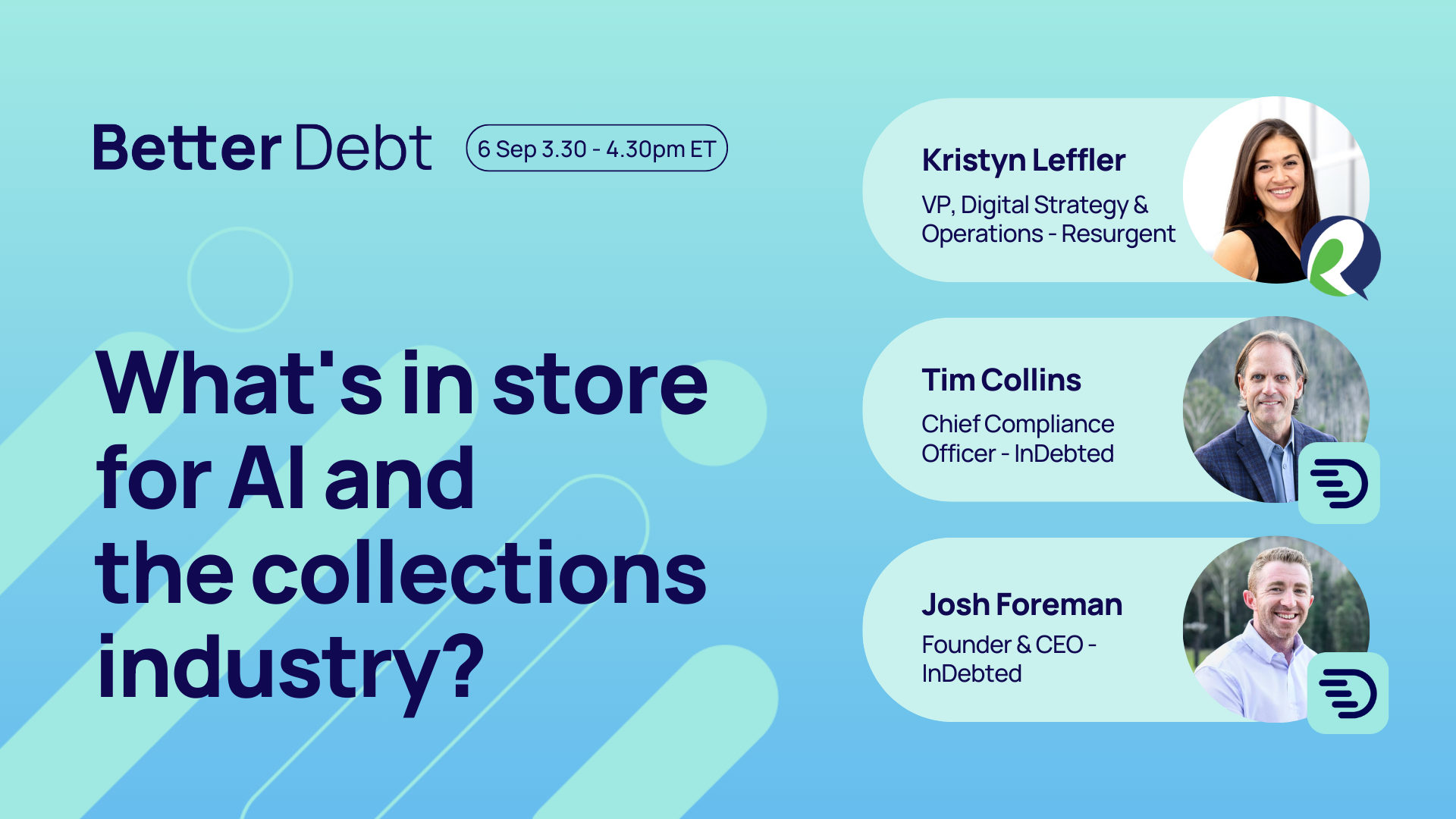 Better Debt

6 Sep 3.30 - 4.30pm ET

What's in store for AI and the collections industry?

Kristyn Leffler
VP, Digital Strategy & Operations - Resurgent

Tim Collins
Chief Compliance Officer - InDebted

Josh Foreman
Founder & CEO - InDebted